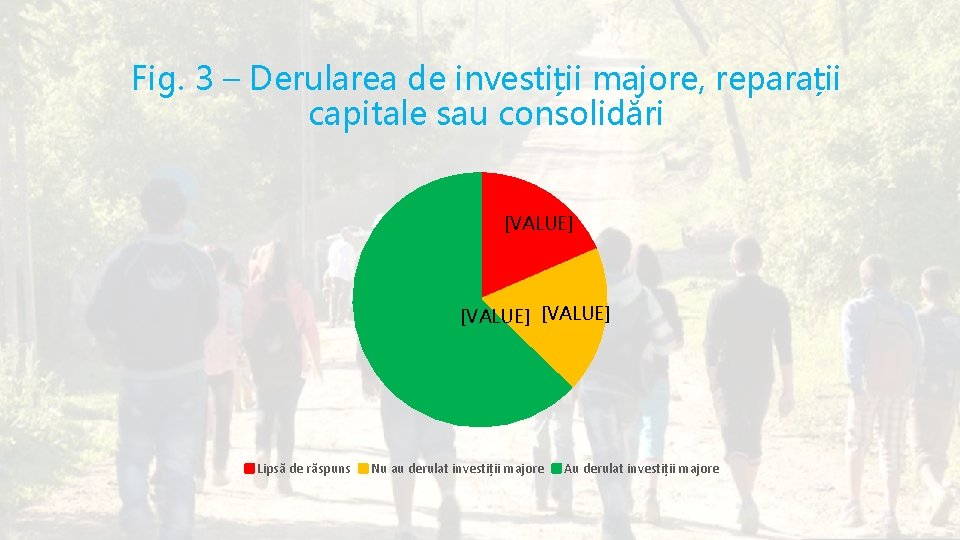 Fig. 3 – Derularea de investiții majore, reparații capitale sau consolidări

[VALUE]

[VALUE] [VALUE]

Lipsă de răspuns Nu au derulat investiții majore Au derulat investiții majore